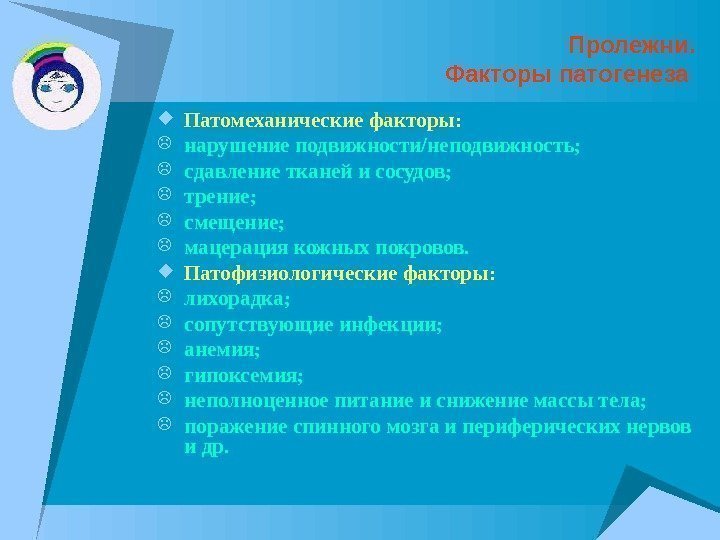 Пролежни.
Факторы патогенеза

Патомеханические факторы:
нарушение подвижности/неподвижность;
сдавление тканей и сосудов;
трение;
смещение;
мацерация кожных покровов.
Патофизиологические факторы:
лихорадка;
сопутствующие инфекции;
анемия;
гипоксемия;
неполноценное питание и снижение массы тела;
поражение спинного мозга и периферических нервов и др.